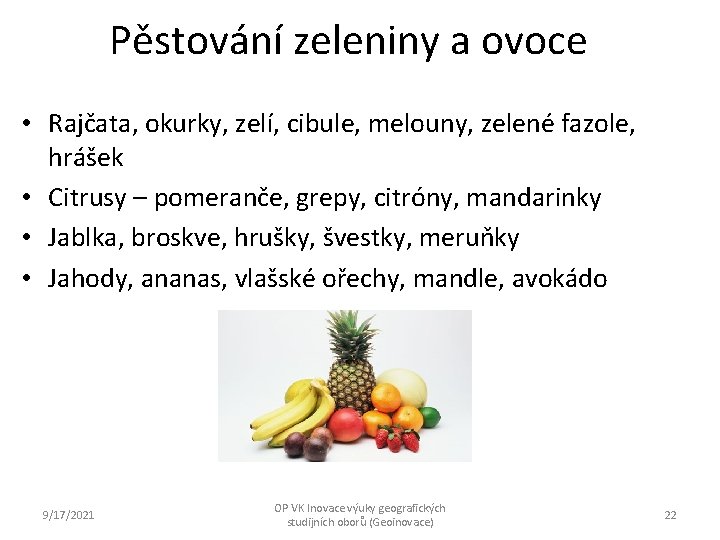 Pěstování zeleniny a ovoce

• Rajčata, okurky, zelí, cibule, melouny, zelené fazole, hrášek
• Citrusy – pomeranče, grepy, citróny, mandarinky
• Jablka, broskve, hrušky, švestky, meruňky
• Jahody, ananas, vlašské ořechy, mandle, avokádo

9/17/2021

OP VK Inovace výuky geografických studijních oborů (Geoinovace)

22